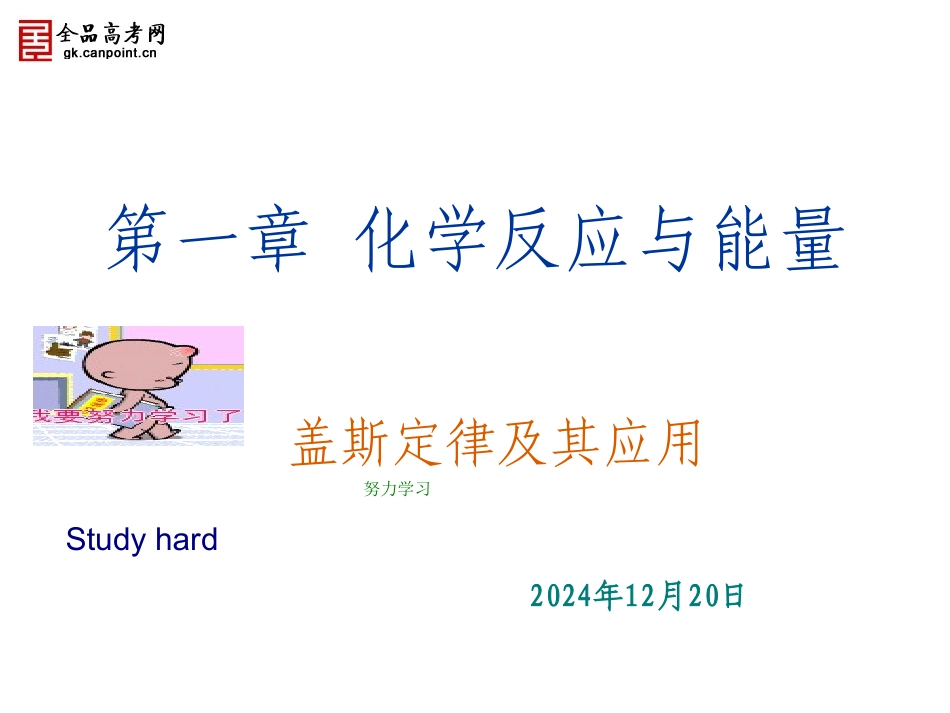 全品高考网
gk.canpoint.cn

第一章 化学反应与能量

我要努力学习了

盖斯定律及其应用

努力学习

Study hard

2024年12月20日